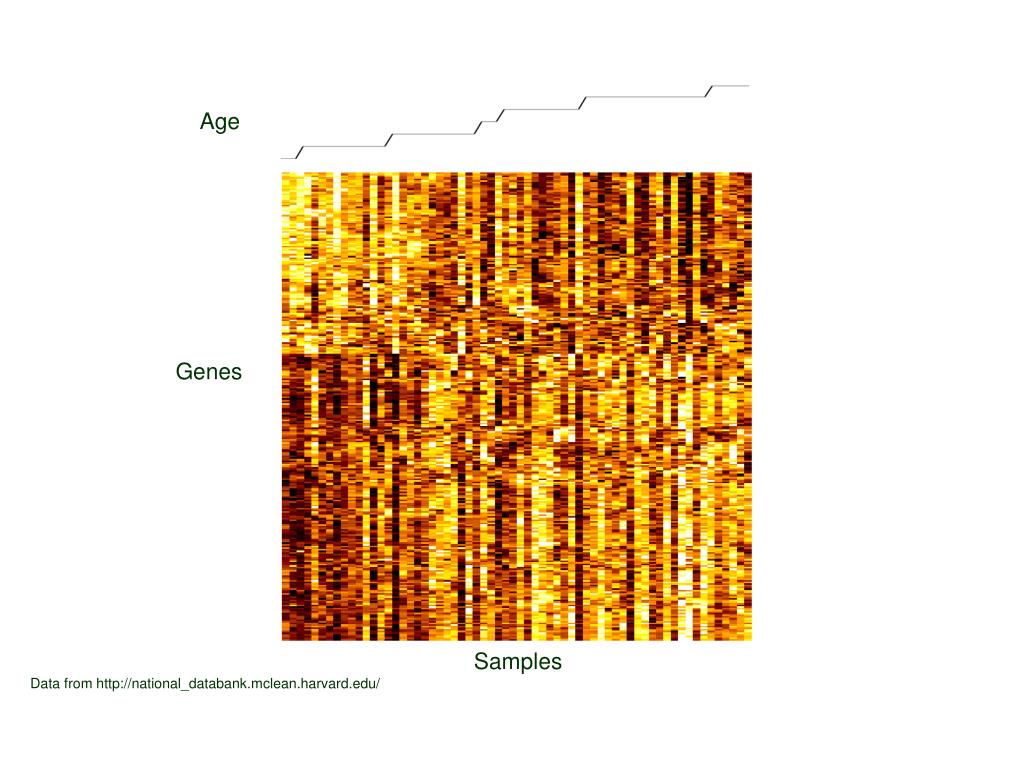 Age

Genes

Samples

Data from http://national_databank.mclean.harvard.edu/